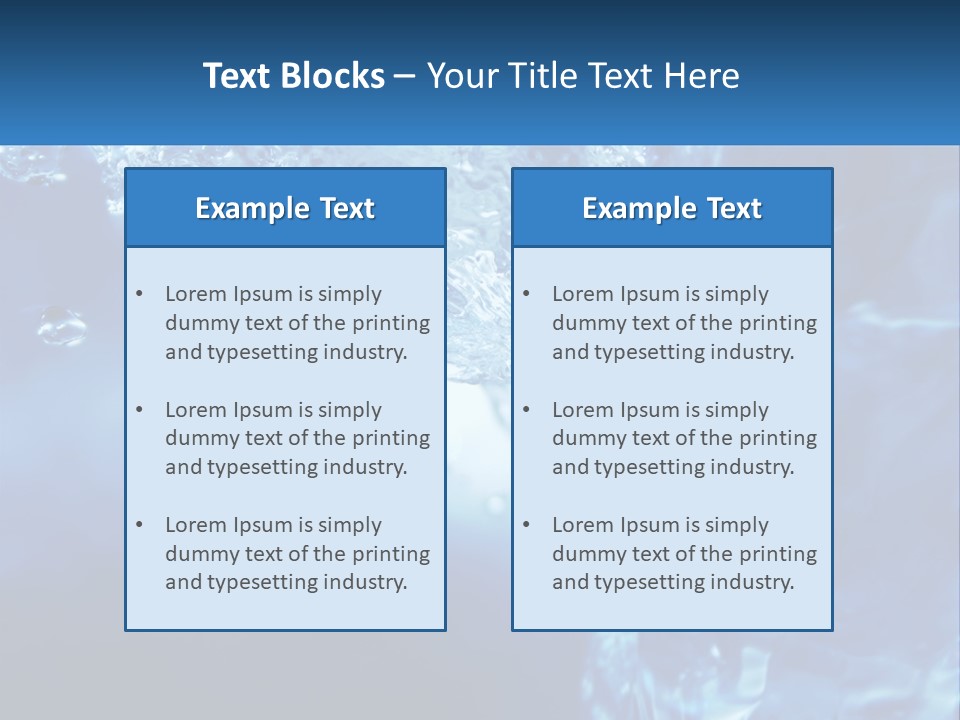 Text Blocks – Your Title Text Here

Example Text

• Lorem Ipsum is simply dummy text of the printing and typesetting industry.

• Lorem Ipsum is simply dummy text of the printing and typesetting industry.

• Lorem Ipsum is simply dummy text of the printing and typesetting industry.

Example Text

• Lorem Ipsum is simply dummy text of the printing and typesetting industry.

• Lorem Ipsum is simply dummy text of the printing and typesetting industry.

• Lorem Ipsum is simply dummy text of the printing and typesetting industry.